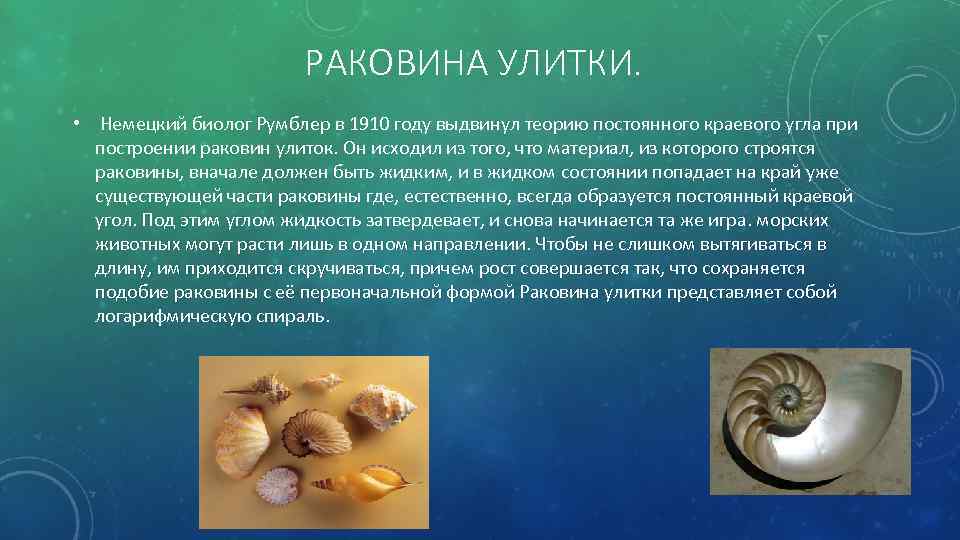 РАКОВИНА УЛИТКИ.

• Немецкий биолог Румблер в 1910 году выдвинул теорию постоянного краевого угла при построении раковин улиток. Он исходил из того, что материал, из которого строятся раковины, вначале должен быть жидким, и в жидком состоянии попадает на край уже существующей части раковины где, естественно, всегда образуется постоянный краевой угол. Под этим углом жидкость затвердевает, и снова начинается та же игра. морских животных могут расти лишь в одном направлении. Чтобы не слишком вытягиваться в длину, им приходится скручиваться, причем рост совершается так, что сохраняется подобие раковины с её первоначальной формой Раковина улитки представляет собой логарифмическую спираль.